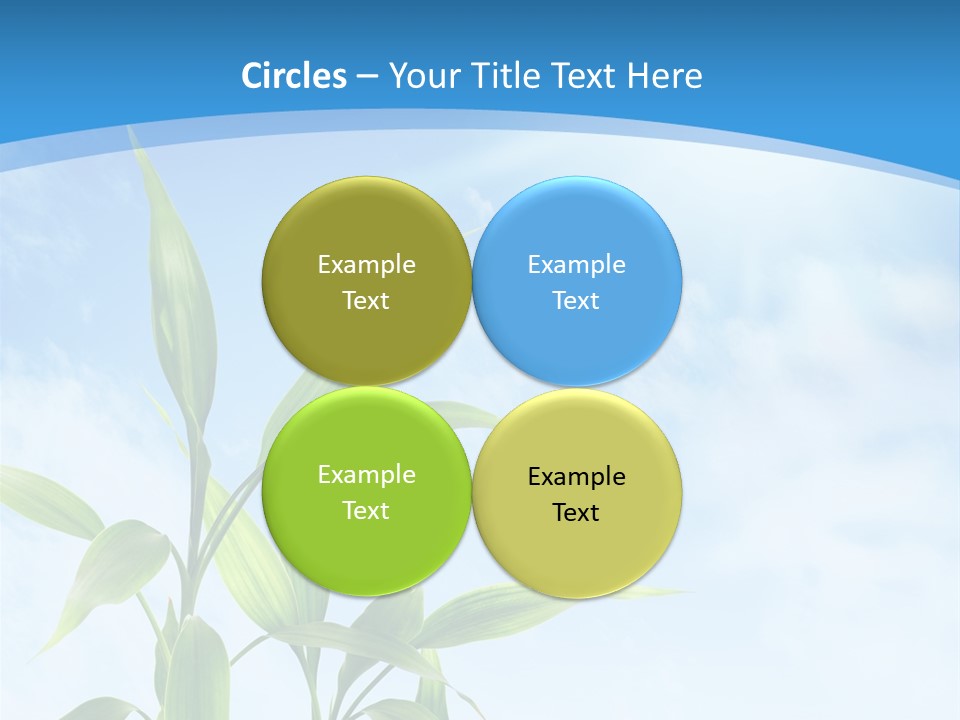 Circles – Your Title Text Here

Example Text

Example Text

Example Text

Example Text